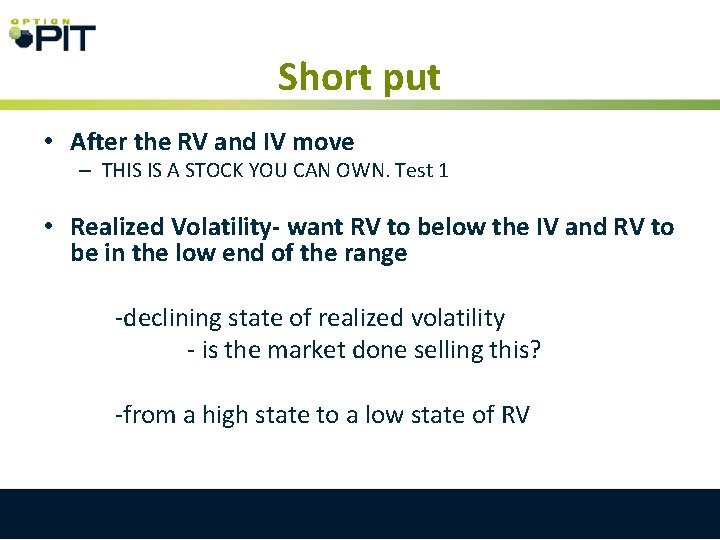 OPTION PIT

Short put

• After the RV and IV move
– THIS IS A STOCK YOU CAN OWN. Test 1

• Realized Volatility- want RV to below the IV and RV to be in the low end of the range

-declining state of realized volatility
- is the market done selling this?

-from a high state to a low state of RV